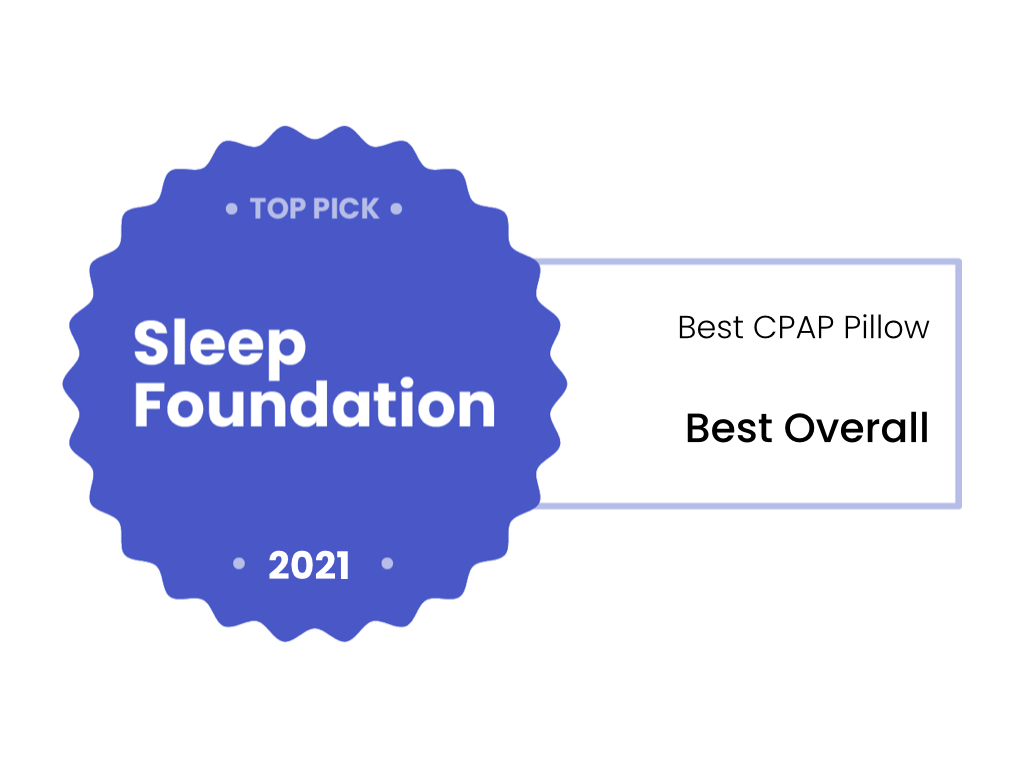 • TOP PICK •

Sleep Foundation

• 2021 •

Best CPAP Pillow

Best Overall